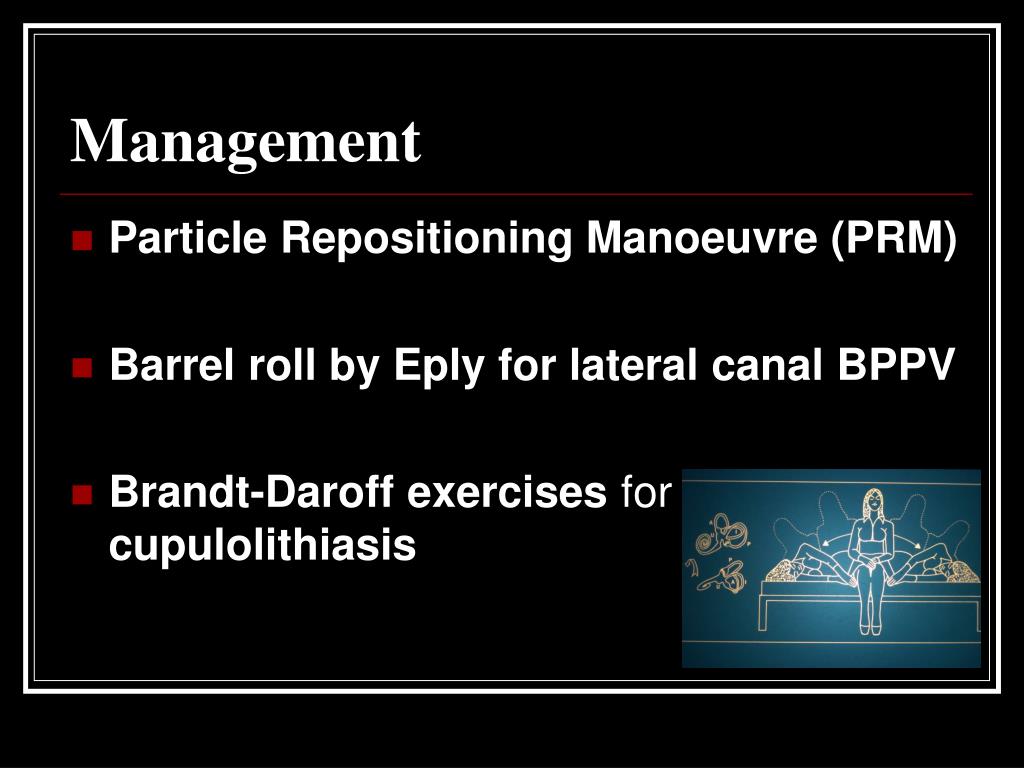 Management

Particle Repositioning Manoeuvre (PRM)

Barrel roll by Eply for lateral canal BPPV

Brandt-Daroff exercises for cupulolithiasis